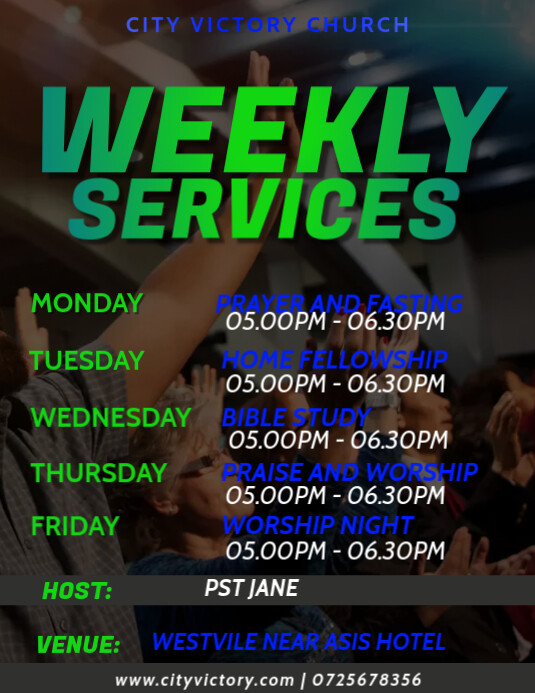 CITY VICTORY CHURCH

WEEKLY SERVICES

MONDAY PRAYER AND FASTING 05.00PM - 06.30PM

TUESDAY HOME FELLOWSHIP 05.00PM - 06.30PM

WEDNESDAY BIBLE STUDY 05.00PM - 06.30PM

THURSDAY PRAISE AND WORSHIP 05.00PM - 06.30PM

FRIDAY WORSHIP NIGHT 05.00PM - 06.30PM

HOST: PST JANE

VENUE: WESTVILE NEAR ASIS HOTEL

www.cityvictory.com | 0725678356